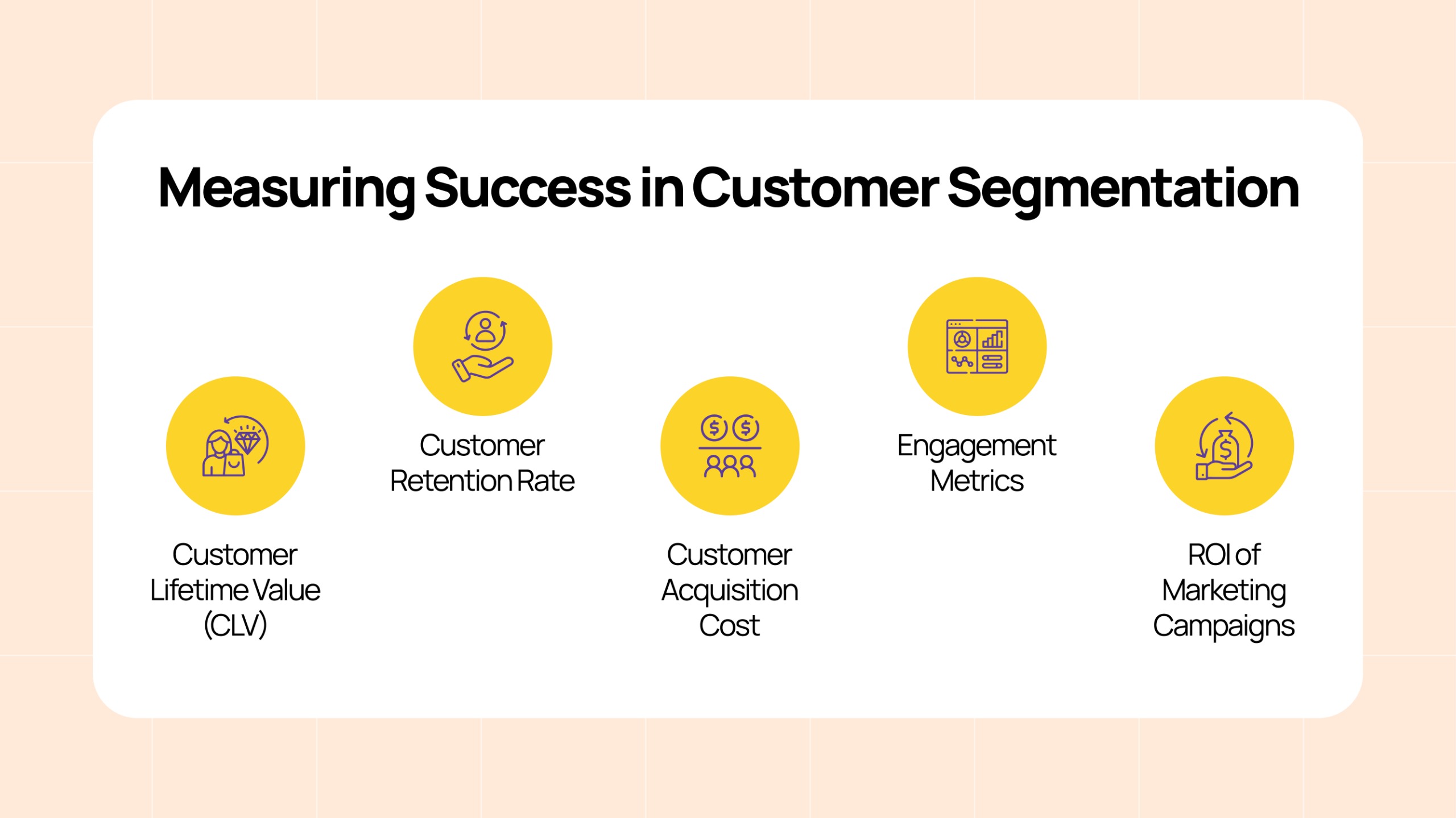 Measuring Success in Customer Segmentation

Customer Lifetime Value (CLV)

Customer Retention Rate

Customer Acquisition Cost

Engagement Metrics

ROI of Marketing Campaigns